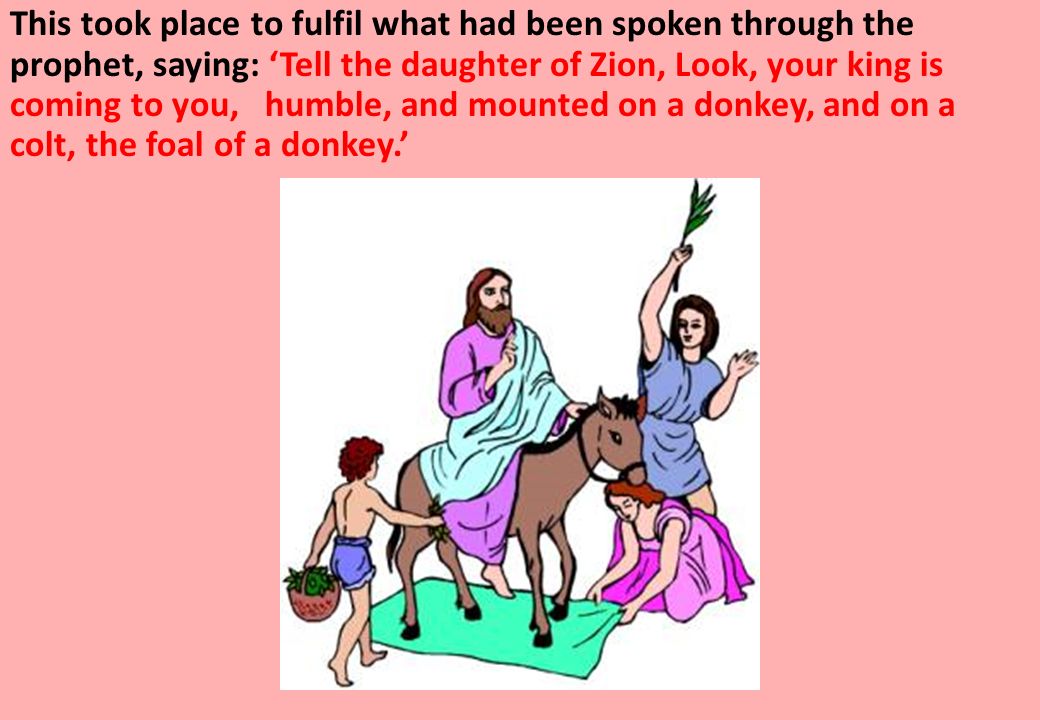 This took place to fulfil what had been spoken through the prophet, saying: ‘Tell the daughter of Zion, Look, your king is coming to you, humble, and mounted on a donkey, and on a colt, the foal of a donkey.’